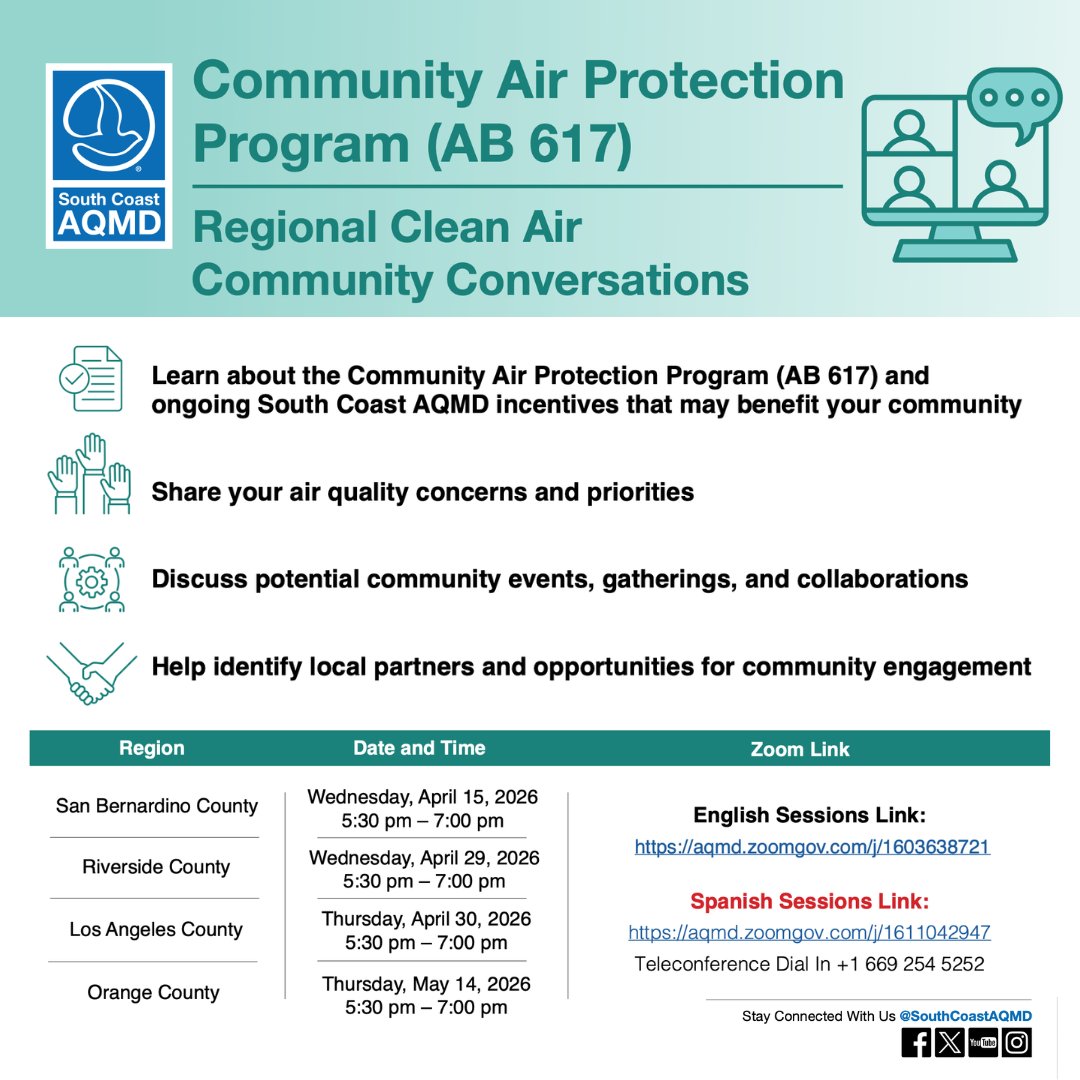 South Coast AQMD

Community Air Protection Program (AB 617)

Regional Clean Air Community Conversations

Learn about the Community Air Protection Program (AB 617) and ongoing South Coast AQMD incentives that may benefit your community

Share your air quality concerns and priorities

Discuss potential community events, gatherings, and collaborations

Help identify local partners and opportunities for community engagement

| Region | Date and Time | Zoom Link |
|---|---|---|
| San Bernardino County | Wednesday, April 15, 2026 5:30 pm – 7:00 pm | English Sessions Link: https://aqmd.zoomgov.com/j/1603638721 |
| Riverside County | Wednesday, April 29, 2026 5:30 pm – 7:00 pm | Spanish Sessions Link: https://aqmd.zoomgov.com/j/1611042947 |
| Los Angeles County | Thursday, April 30, 2026 5:30 pm – 7:00 pm | Teleconference Dial In +1 669 254 5252 |
| Orange County | Thursday, May 14, 2026 5:30 pm – 7:00 pm | |

Stay Connected With Us @SouthCoastAQMD

YouTube